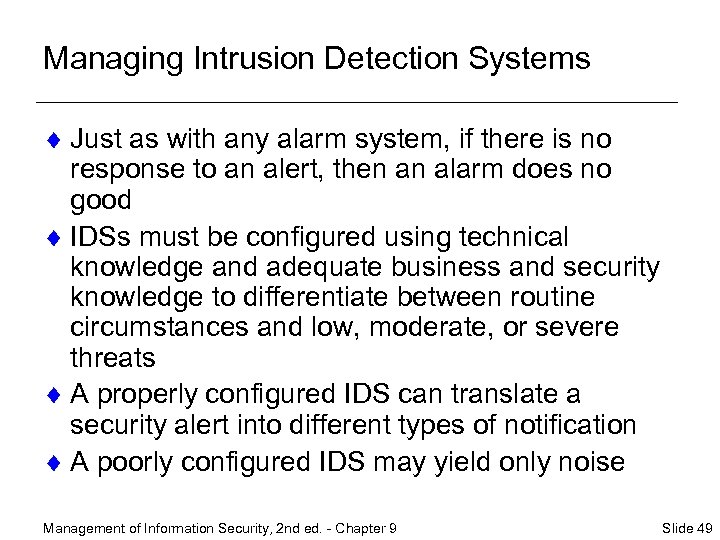 Managing Intrusion Detection Systems

♦ Just as with any alarm system, if there is no response to an alert, then an alarm does no good

♦ IDSs must be configured using technical knowledge and adequate business and security knowledge to differentiate between routine circumstances and low, moderate, or severe threats

♦ A properly configured IDS can translate a security alert into different types of notification

♦ A poorly configured IDS may yield only noise

Management of Information Security, 2nd ed. - Chapter 9

Slide 49